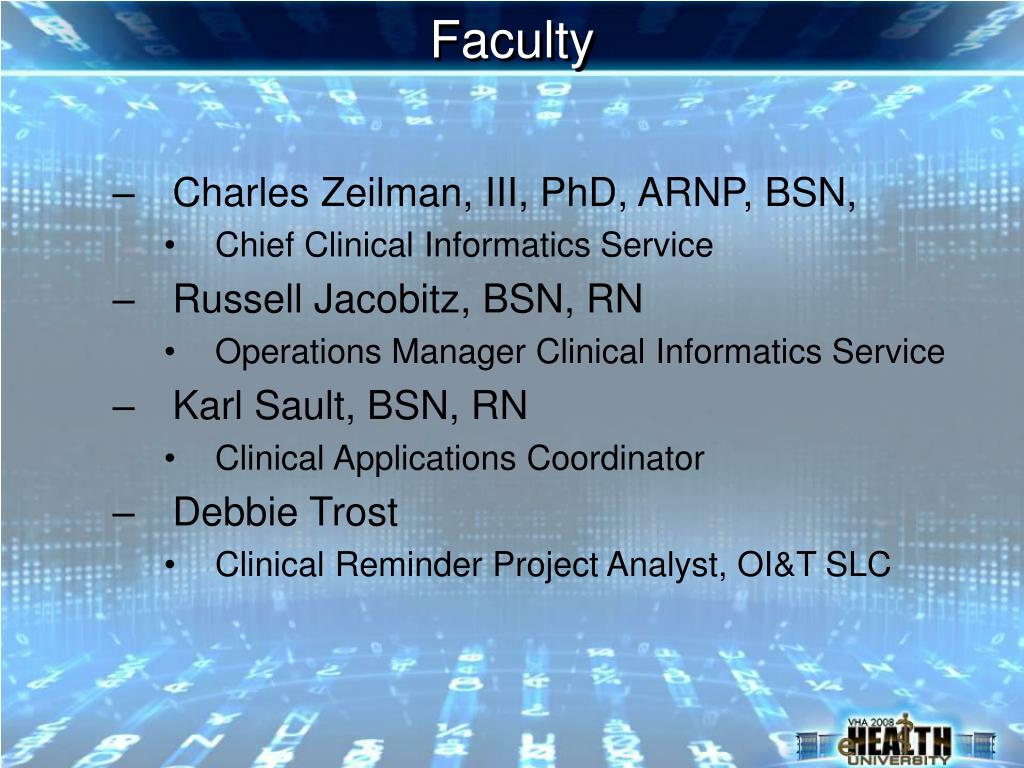 Faculty

– Charles Zeilman, III, PhD, ARNP, BSN,
• Chief Clinical Informatics Service
– Russell Jacobitz, BSN, RN
• Operations Manager Clinical Informatics Service
– Karl Sault, BSN, RN
• Clinical Applications Coordinator
– Debbie Trost
• Clinical Reminder Project Analyst, OI&T SLC

VHA 2008 eHEALTH UNIVERSITY